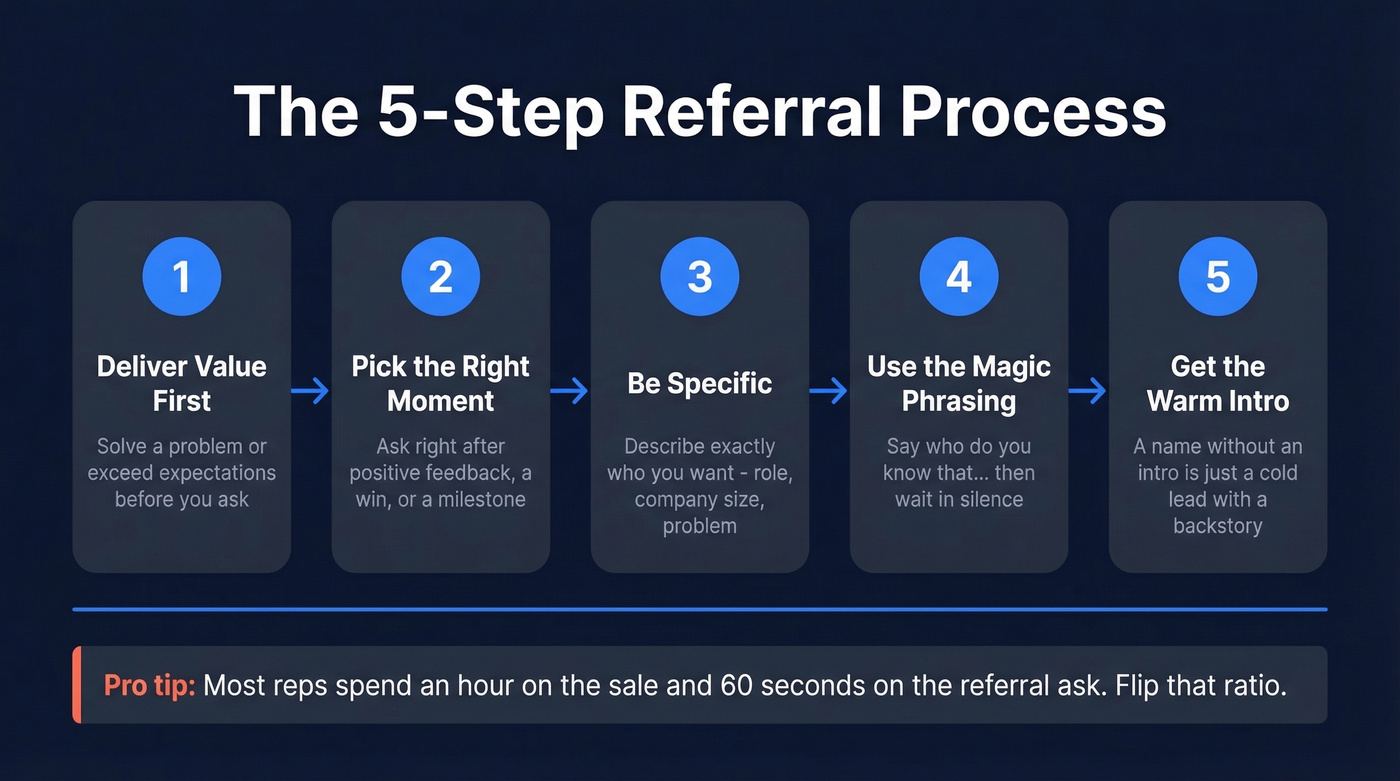 The 5-Step Referral Process

1
Deliver Value First
Solve a problem or exceed expectations before you ask

2
Pick the Right Moment
Ask right after positive feedback, a win, or a milestone

3
Be Specific
Describe exactly who you want - role, company size, problem

4
Use the Magic Phrasing
Say who do you know that... then wait in silence

5
Get the Warm Intro
A name without an intro is just a cold lead with a backstory

Pro tip: Most reps spend an hour on the sale and 60 seconds on the referral ask. Flip that ratio.